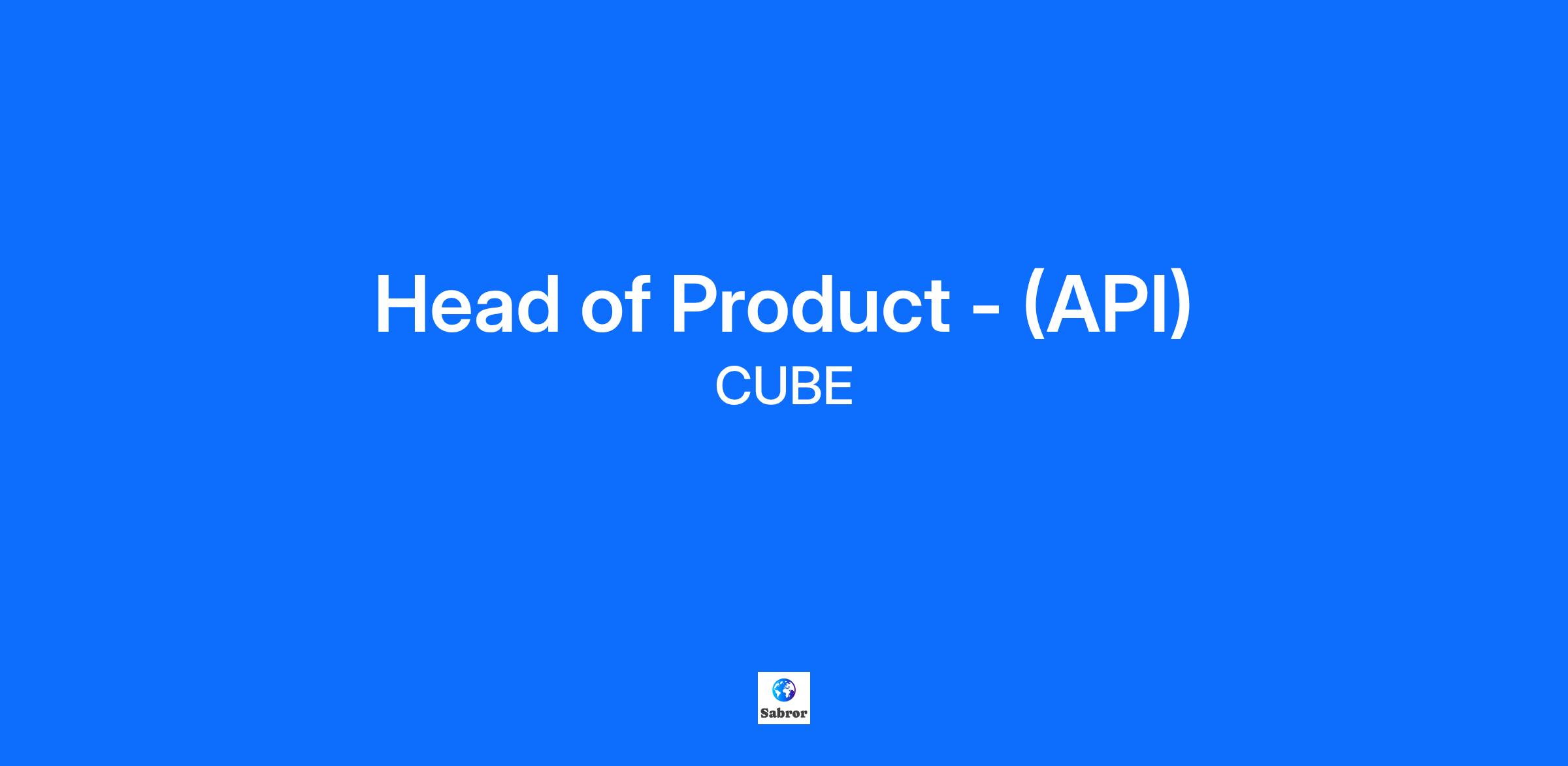 Head of Product - (API)

CUBE

Sabror